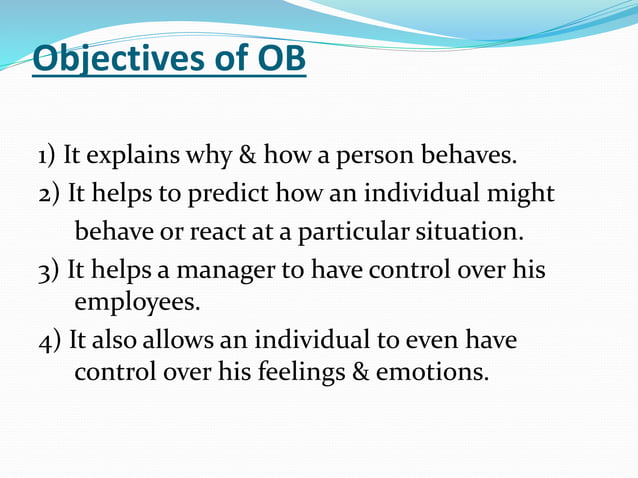 Objectives of OB

1) It explains why & how a person behaves.

2) It helps to predict how an individual might behave or react at a particular situation.

3) It helps a manager to have control over his employees.

4) It also allows an individual to even have control over his feelings & emotions.